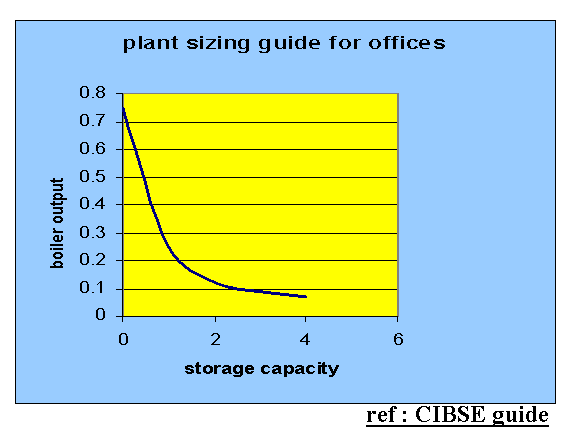 plant sizing guide for offices

boiler output

0.8
0.7
0.6
0.5
0.4
0.3
0.2
0.1
0

0
2
4
6

storage capacity

ref : CIBSE guide